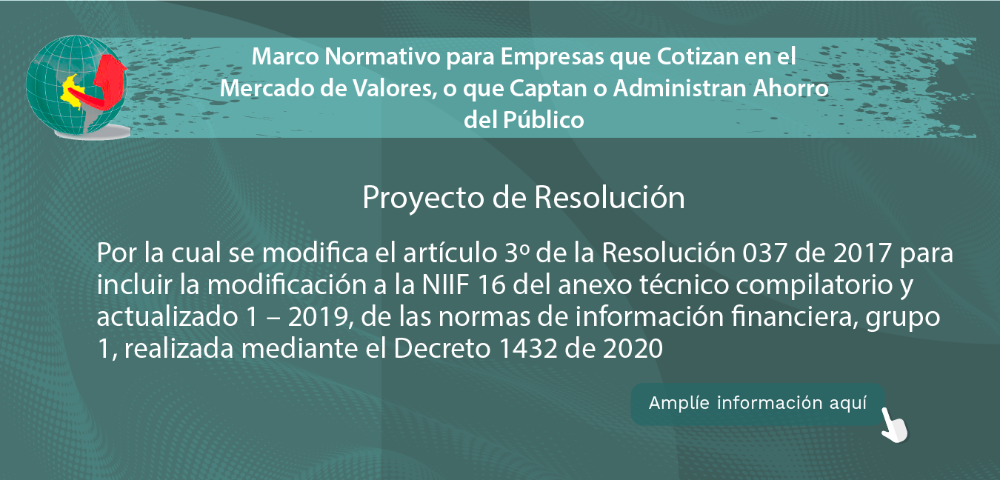 Marco Normativo para Empresas que Cotizan en el Mercado de Valores, o que Captan o Administran Ahorro del Público

Proyecto de Resolución

Por la cual se modifica el artículo 3º de la Resolución 037 de 2017 para incluir la modificación a la NIIF 16 del anexo técnico compilatorio y actualizado 1 – 2019, de las normas de información financiera, grupo 1, realizada mediante el Decreto 1432 de 2020

Amplíe información aquí